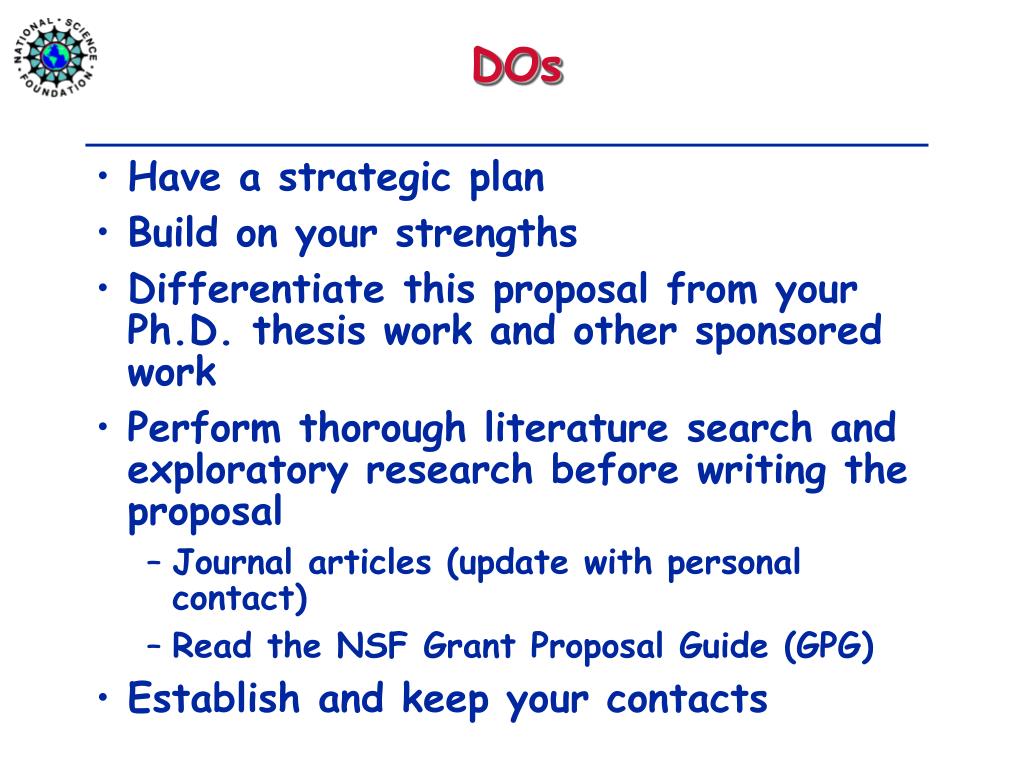 NATIONAL SCIENCE FOUNDATION

DOs

• Have a strategic plan
• Build on your strengths
• Differentiate this proposal from your Ph.D. thesis work and other sponsored work
• Perform thorough literature search and exploratory research before writing the proposal
– Journal articles (update with personal contact)
– Read the NSF Grant Proposal Guide (GPG)
• Establish and keep your contacts